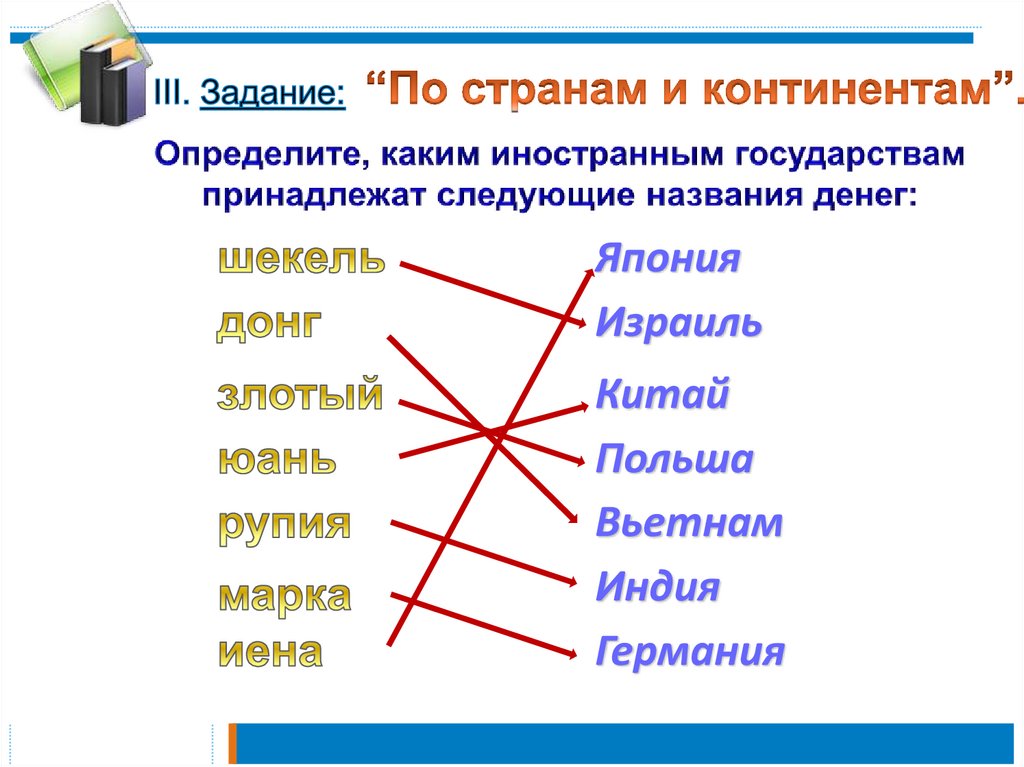 III. Задание: “По странам и континентам”.

Определите, каким иностранным государствам принадлежат следующие названия денег:

шекель
донг
злотый
юань
рупия
марка
иена

Япония
Израиль
Китай
Польша
Вьетнам
Индия
Германия